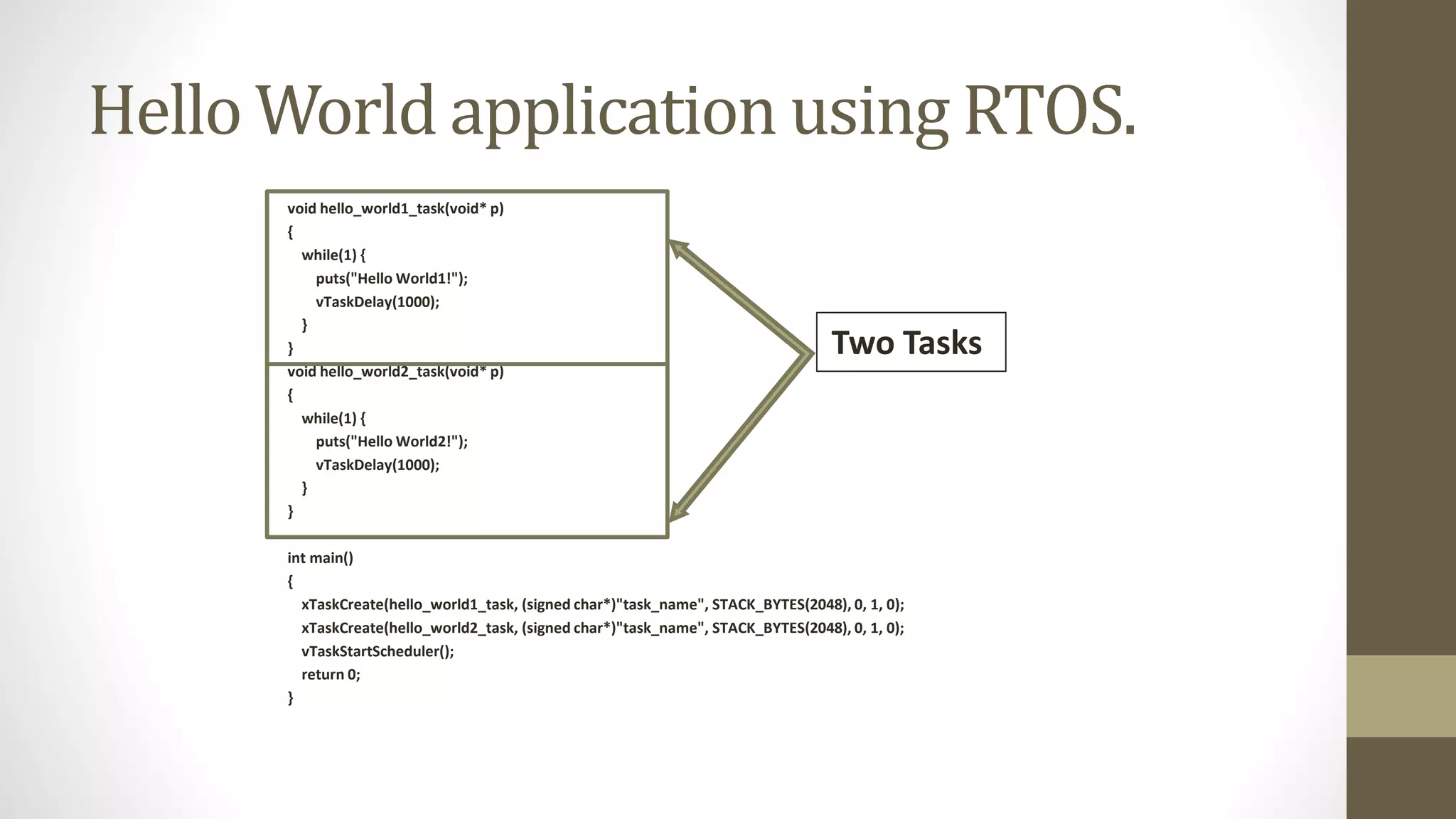 Hello World application using RTOS.

void hello_world1_task(void* p)
{
while(1) {
puts("Hello World1!");
vTaskDelay(1000);
}
}
void hello_world2_task(void* p)
{
while(1) {
puts("Hello World2!");
vTaskDelay(1000);
}
}

Two Tasks

int main()
{
xTaskCreate(hello_world1_task, (signed char*)"task_name", STACK_BYTES(2048), 0, 1, 0);
xTaskCreate(hello_world2_task, (signed char*)"task_name", STACK_BYTES(2048), 0, 1, 0);
vTaskStartScheduler();
return 0;
}